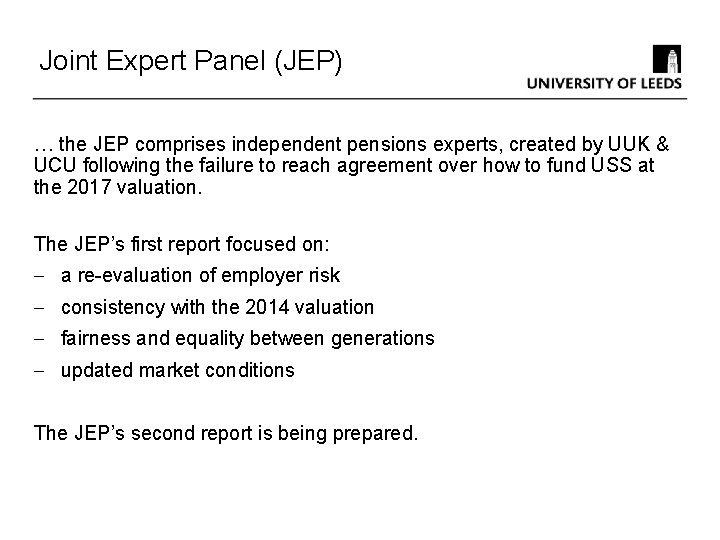 Joint Expert Panel (JEP)

UNIVERSITY OF LEEDS

… the JEP comprises independent pensions experts, created by UUK & UCU following the failure to reach agreement over how to fund USS at the 2017 valuation.

The JEP's first report focused on:

– a re-evaluation of employer risk
– consistency with the 2014 valuation
– fairness and equality between generations
– updated market conditions

The JEP's second report is being prepared.